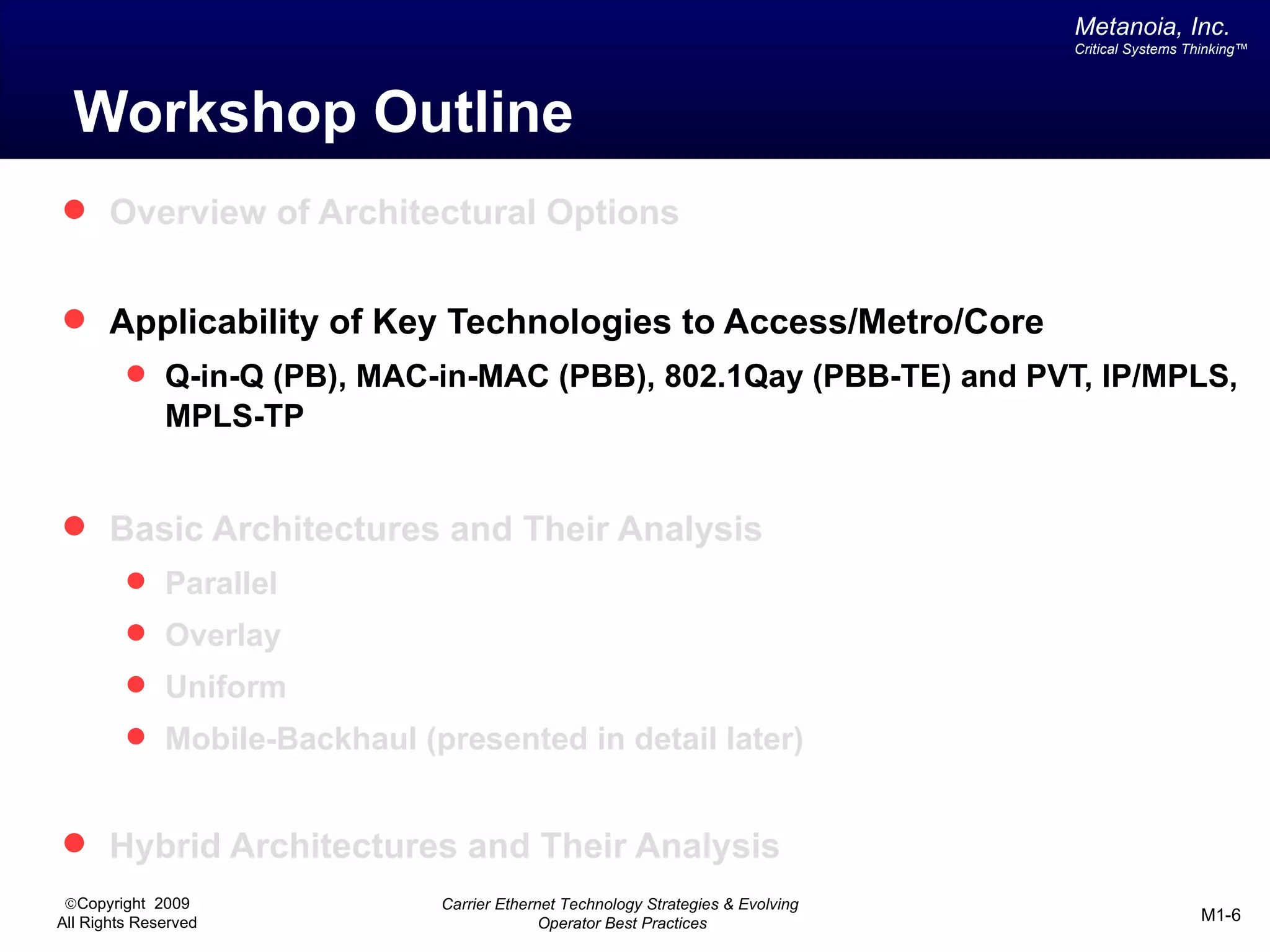 Metanoia, Inc.
Critical Systems Thinking™

Workshop Outline

Overview of Architectural Options

Applicability of Key Technologies to Access/Metro/Core

Q-in-Q (PB), MAC-in-MAC (PBB), 802.1Qay (PBB-TE) and PVT, IP/MPLS, MPLS-TP

Basic Architectures and Their Analysis

Parallel

Overlay

Uniform

Mobile-Backhaul (presented in detail later)

Hybrid Architectures and Their Analysis

©Copyright 2009
All Rights Reserved

Carrier Ethernet Technology Strategies & Evolving Operator Best Practices

M1-6